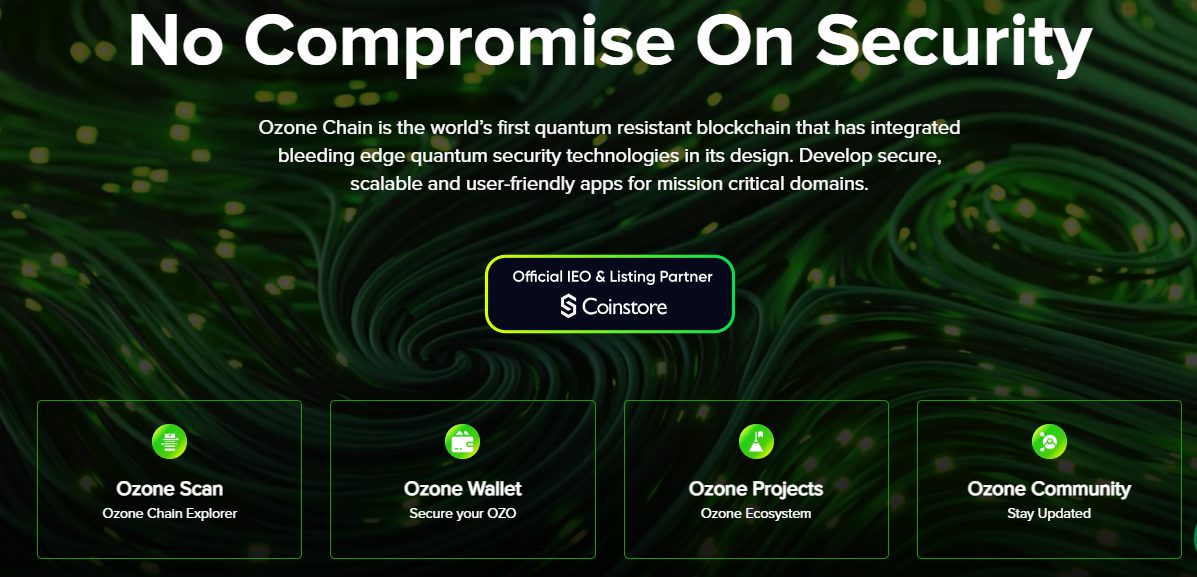 No Compromise On Security

Ozone Chain is the world's first quantum resistant blockchain that has integrated bleeding edge quantum security technologies in its design. Develop secure, scalable and user-friendly apps for mission critical domains.

Official IEO & Listing Partner
Coinstore

Ozone Scan
Ozone Chain Explorer

Ozone Wallet
Secure your OZO

Ozone Projects
Ozone Ecosystem

Ozone Community
Stay Updated